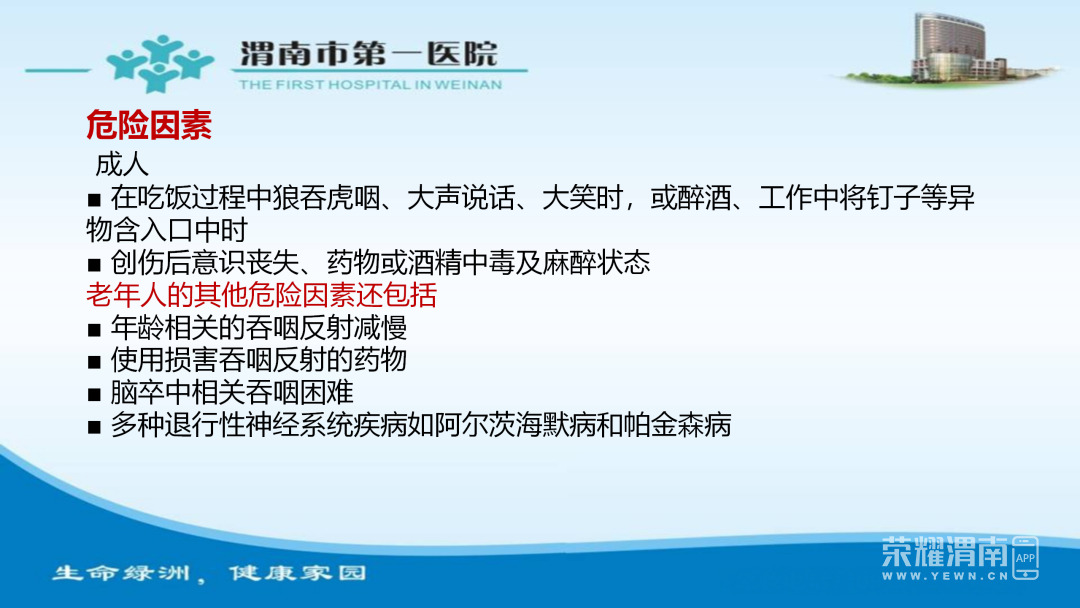 渭南市第一医院
THE FIRST HOSPITAL IN WEINAN

危险因素

成人

■ 在吃饭过程中狼吞虎咽、大声说话、大笑时，或醉酒、工作中将钉子等异物含入口中时

■ 创伤后意识丧失、药物或酒精中毒及麻醉状态

老年人的其他危险因素还包括

■ 年龄相关的吞咽反射减慢

■ 使用损害吞咽反射的药物

■ 脑卒中相关吞咽困难

■ 多种退行性神经系统疾病如阿尔茨海默病和帕金森病

生命绿洲，健康家园

荣耀渭南
APP
WWW.YEWN.CN